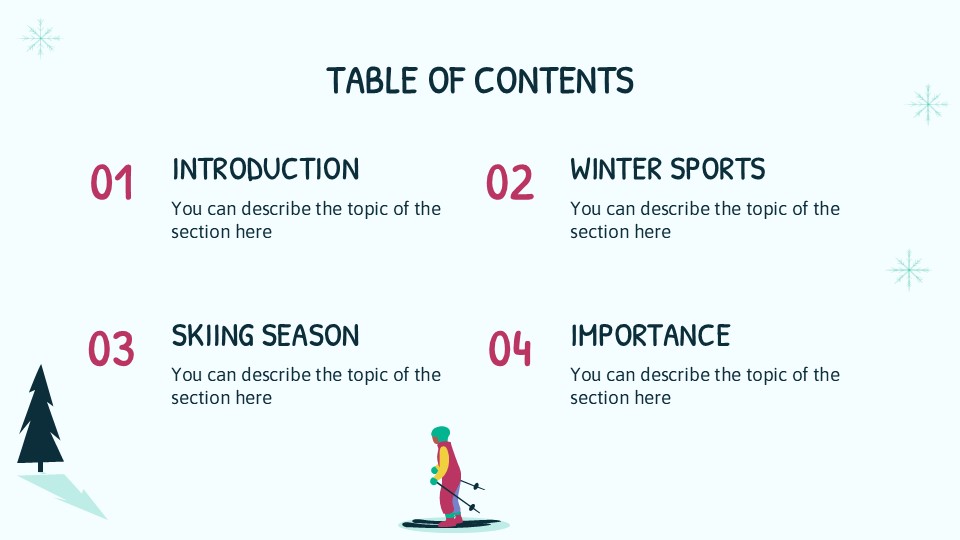 TABLE OF CONTENTS

01
INTRODUCTION
You can describe the topic of the section here

02
WINTER SPORTS
You can describe the topic of the section here

03
SKIING SEASON
You can describe the topic of the section here

04
IMPORTANCE
You can describe the topic of the section here